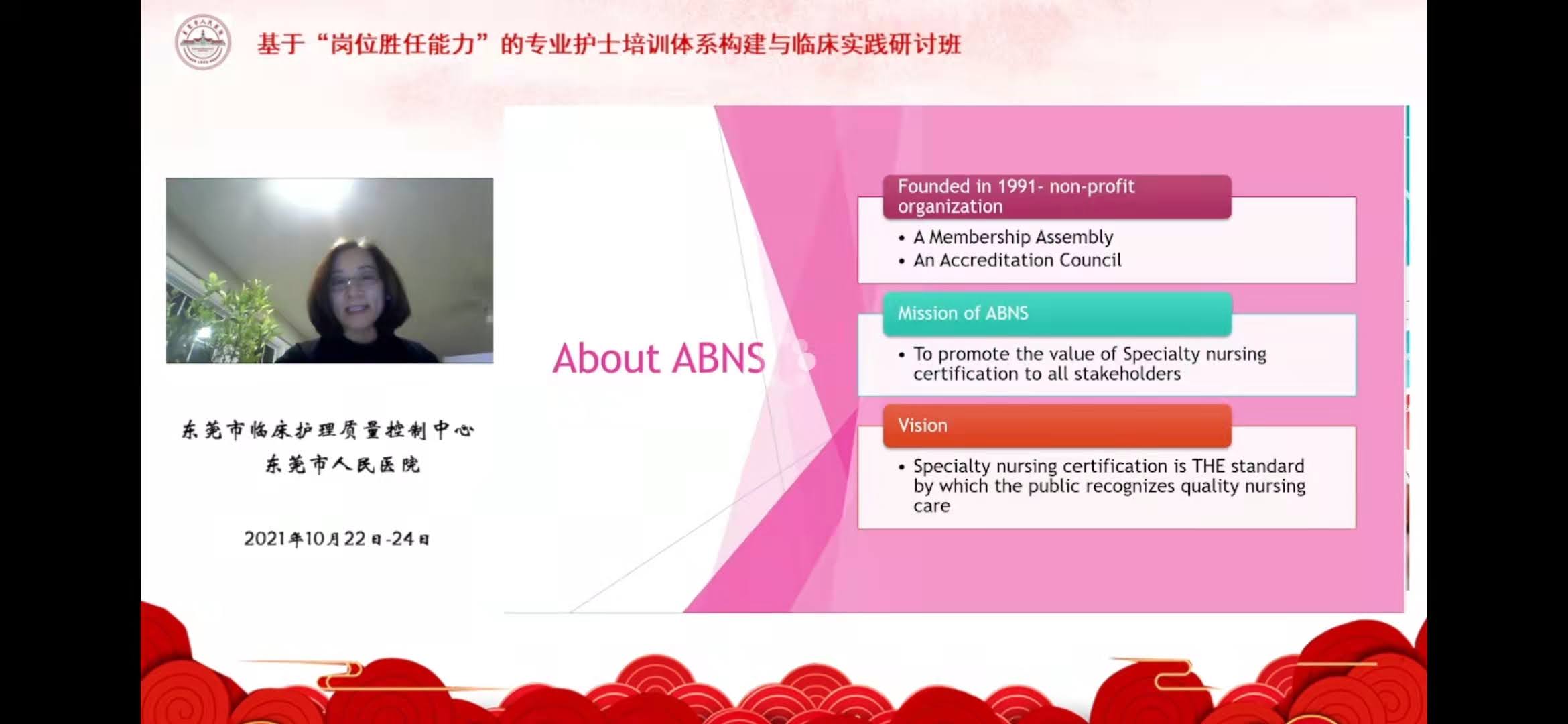 基于“岗位胜任能力”的专业护士培训体系构建与临床实践研讨班

东莞市临床护理质量控制中心
东莞市人民医院

2021年10月22日-24日

About ABNS

Founded in 1991- non-profit organization

• A Membership Assembly
• An Accreditation Council

Mission of ABNS

• To promote the value of Specialty nursing certification to all stakeholders

Vision

• Specialty nursing certification is THE standard by which the public recognizes quality nursing care